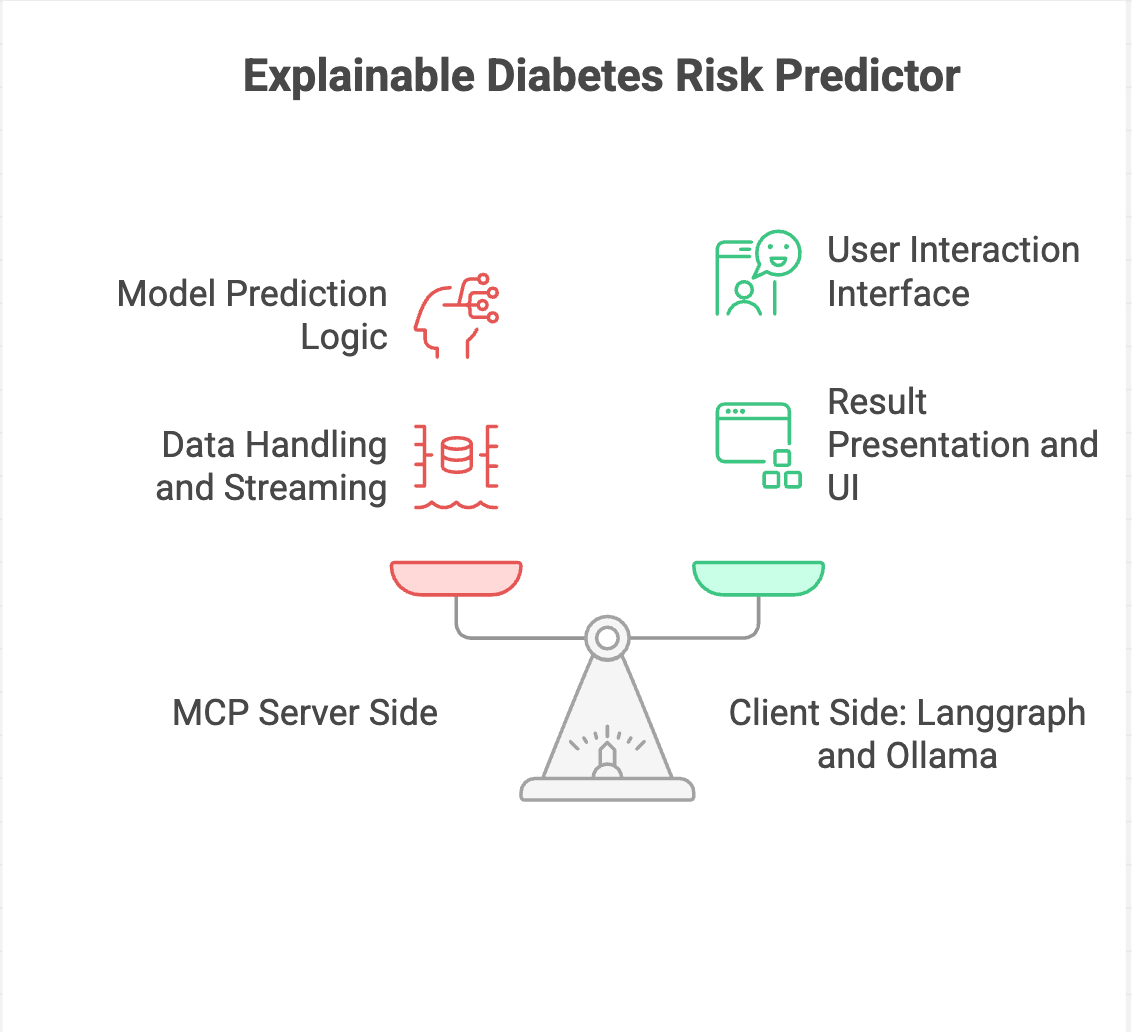 Explainable Diabetes Risk Predictor

Model Prediction Logic

Data Handling and Streaming

User Interaction Interface

Result Presentation and UI

MCP Server Side

Client Side: Langgraph and Ollama